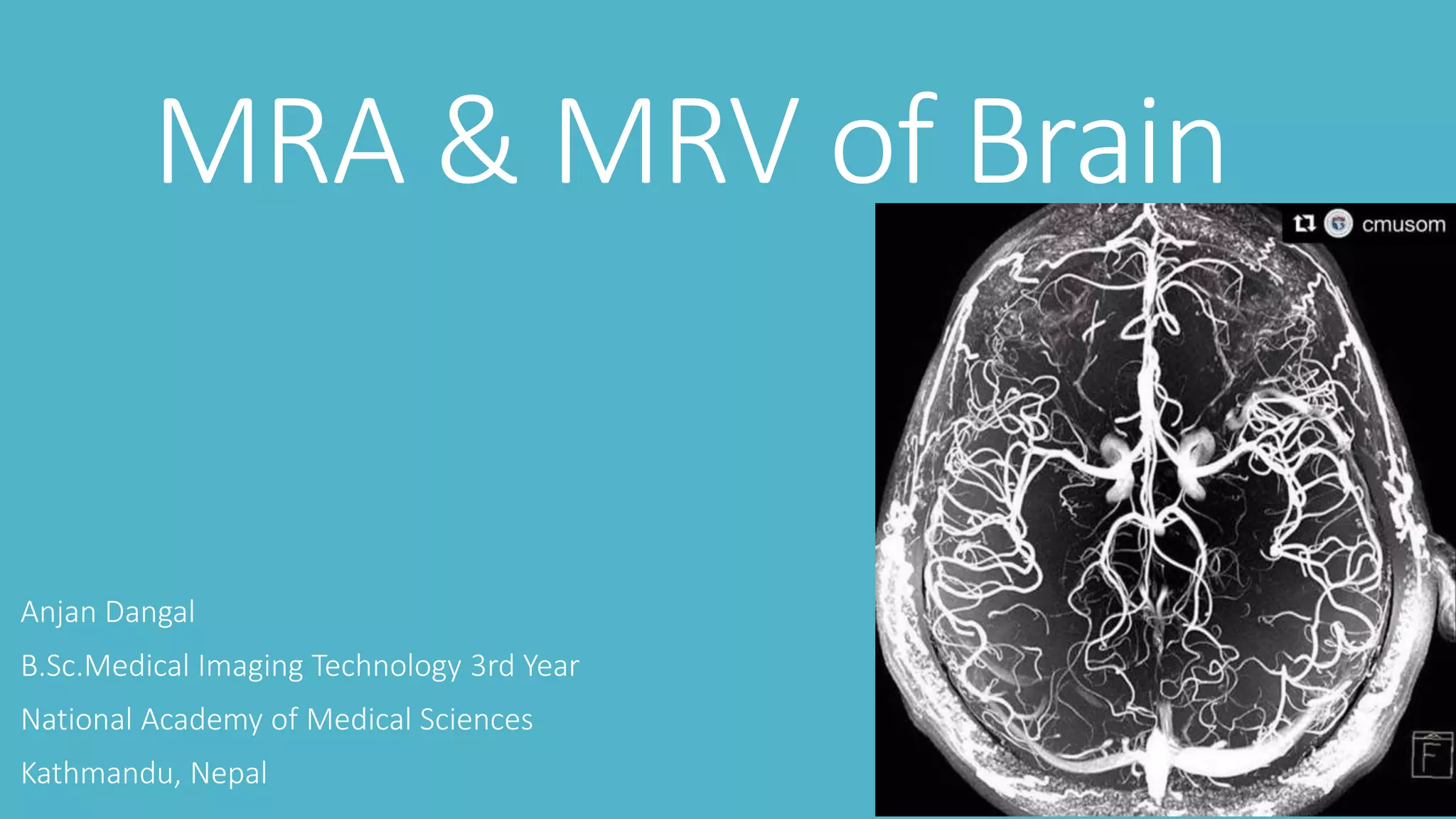 MRA & MRV of Brain

cmusom

F

Anjan Dangal

B.Sc.Medical Imaging Technology 3rd Year

National Academy of Medical Sciences

Kathmandu, Nepal